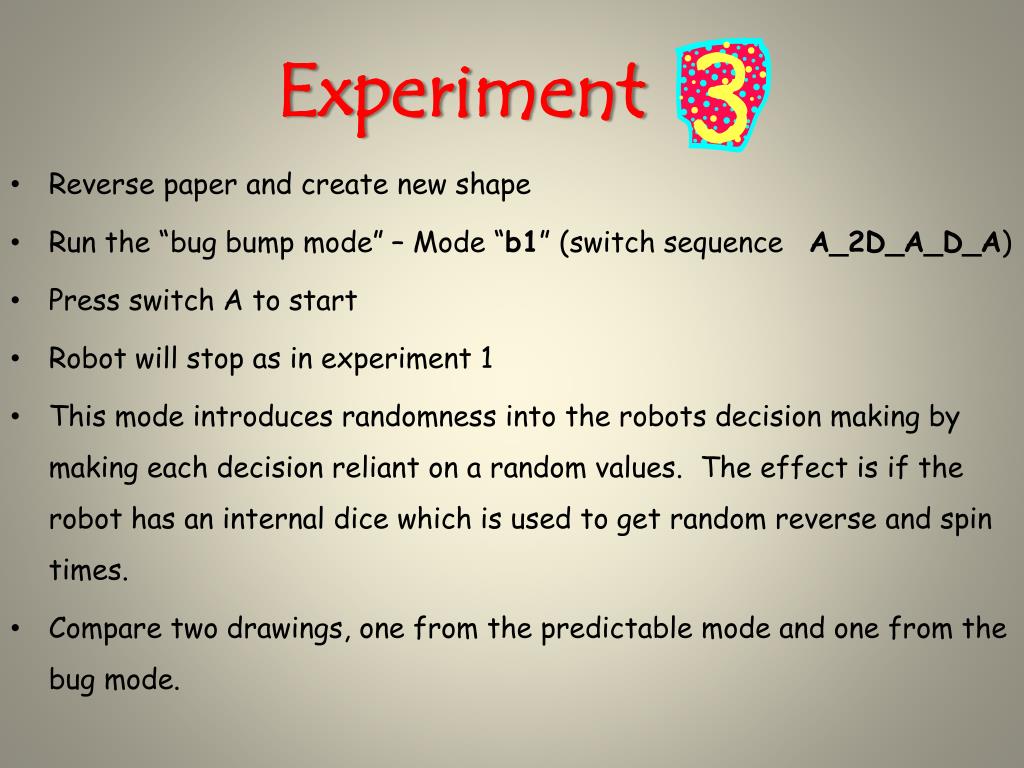 Experiment 3

• Reverse paper and create new shape
• Run the “bug bump mode” – Mode “b1” (switch sequence A_2D_A_D_A)
• Press switch A to start
• Robot will stop as in experiment 1
• This mode introduces randomness into the robots decision making by making each decision reliant on a random values. The effect is if the robot has an internal dice which is used to get random reverse and spin times.
• Compare two drawings, one from the predictable mode and one from the bug mode.